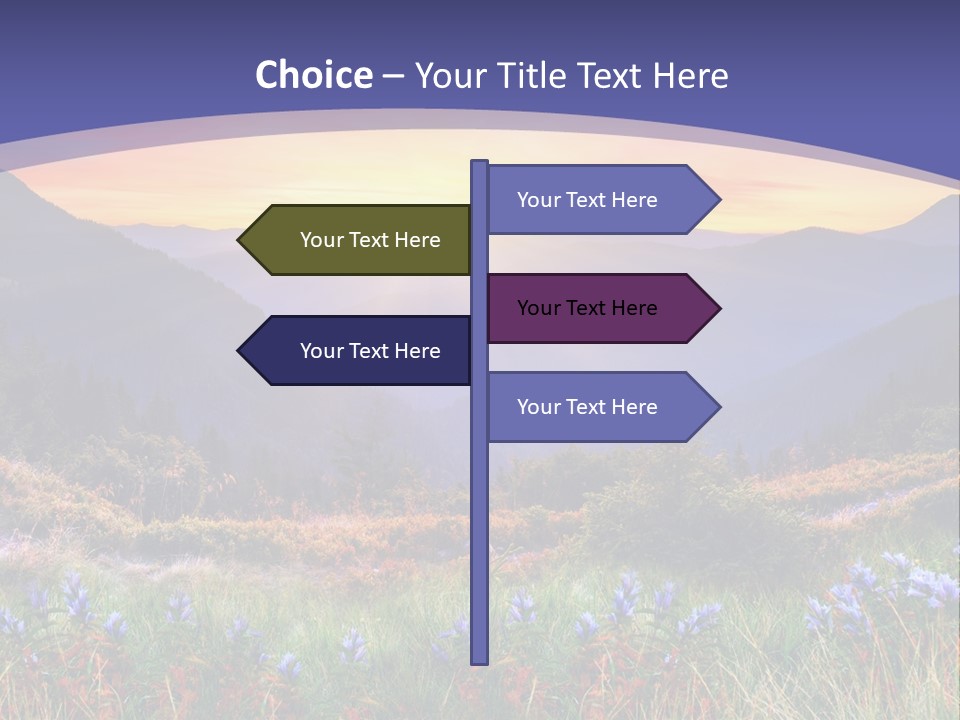 Choice – Your Title Text Here

Your Text Here

Your Text Here

Your Text Here

Your Text Here

Your Text Here